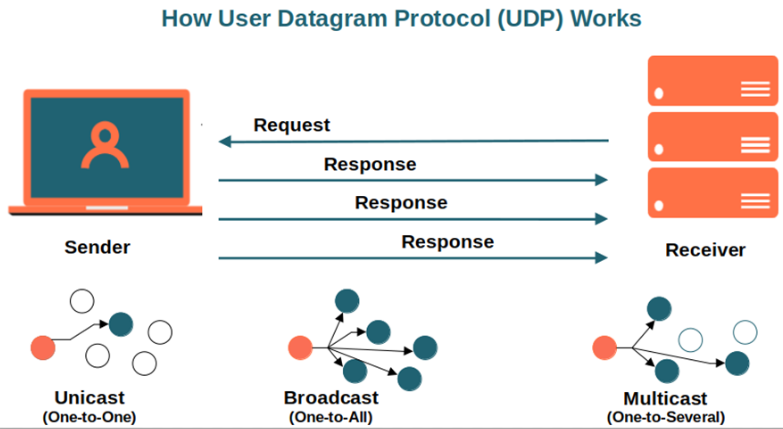 How User Datagram Protocol (UDP) Works

Request

Response

Response

Response

Sender

Receiver

Unicast
(One-to-One)

Broadcast
(One-to-All)

Multicast
(One-to-Several)